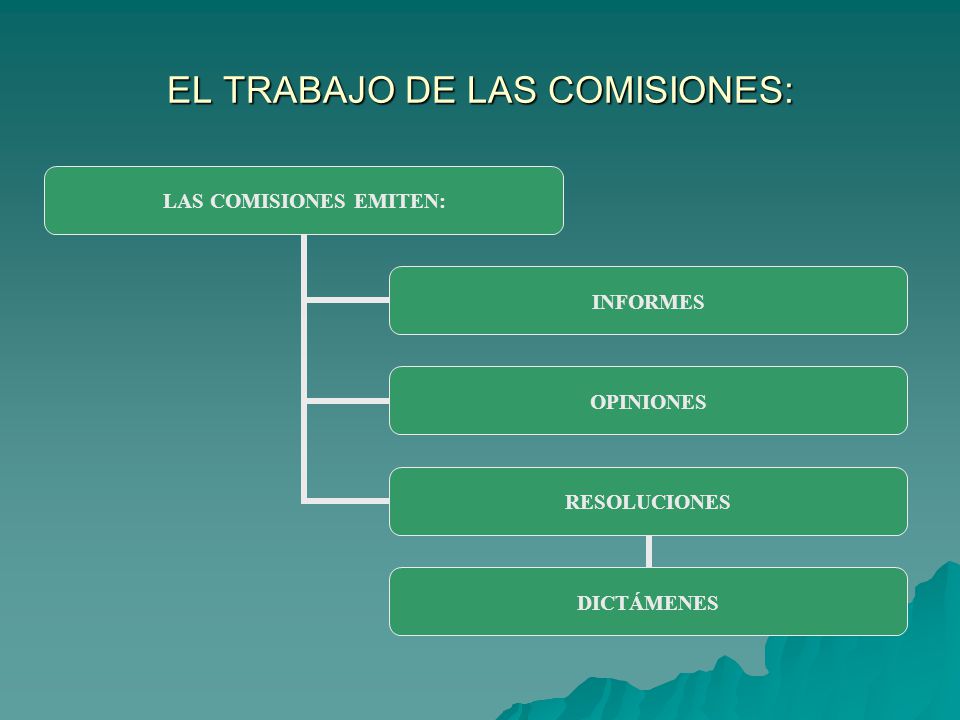 EL TRABAJO DE LAS COMISIONES:

LAS COMISIONES EMITEN:

INFORMES

OPINIONES

RESOLUCIONES

DICTÁMENES